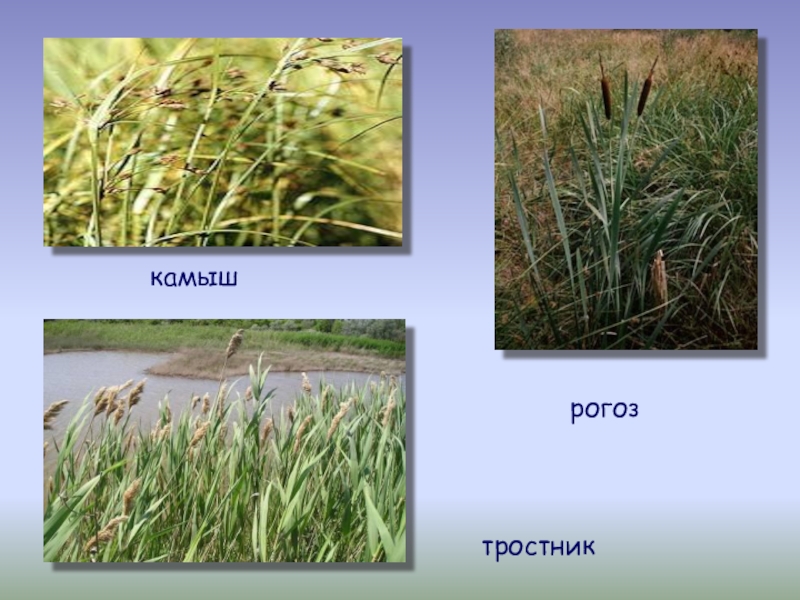 камыш

рогоз

тростник